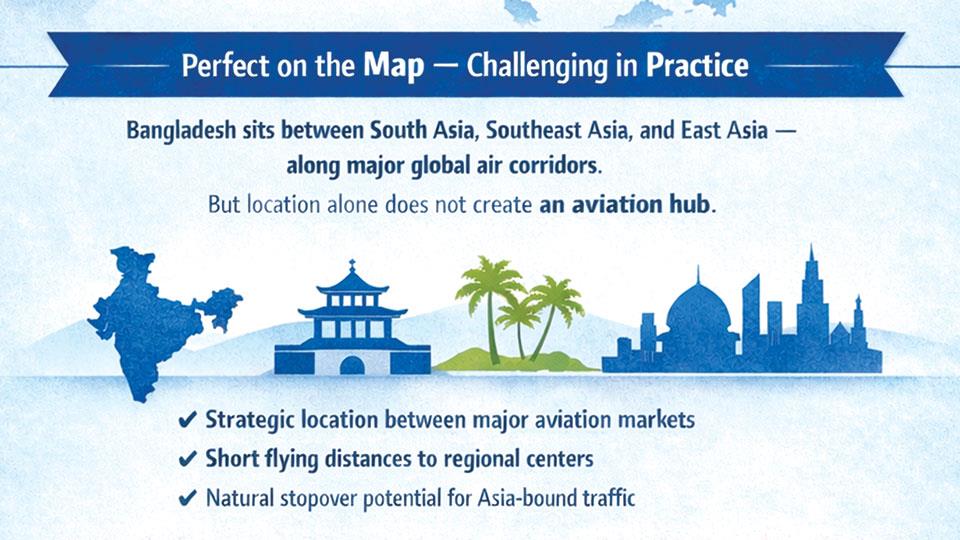 Perfect on the Map — Challenging in Practice

Bangladesh sits between South Asia, Southeast Asia, and East Asia — along major global air corridors.

But location alone does not create an aviation hub.

✔ Strategic location between major aviation markets
✔ Short flying distances to regional centers
✔ Natural stopover potential for Asia-bound traffic